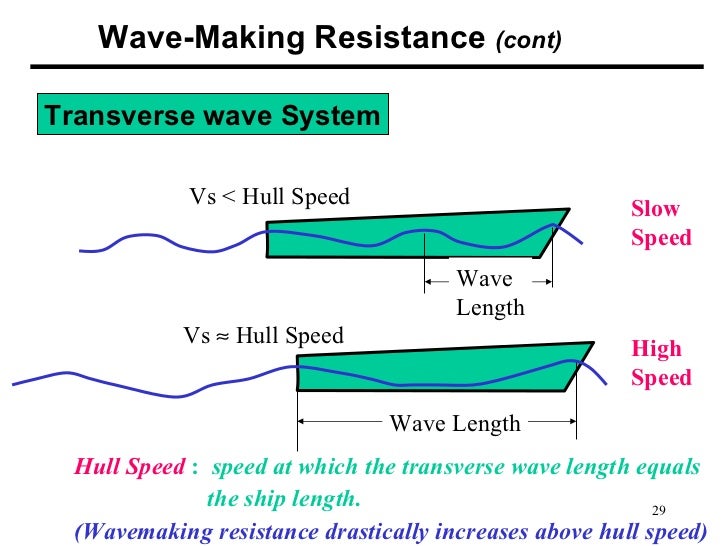 Wave-Making Resistance (cont)

Transverse wave System

Vs < Hull Speed

Slow Speed

Wave Length

Vs ≈ Hull Speed

High Speed

Wave Length

Hull Speed : speed at which the transverse wave length equals the ship length.

29

(Wavemaking resistance drastically increases above hull speed)